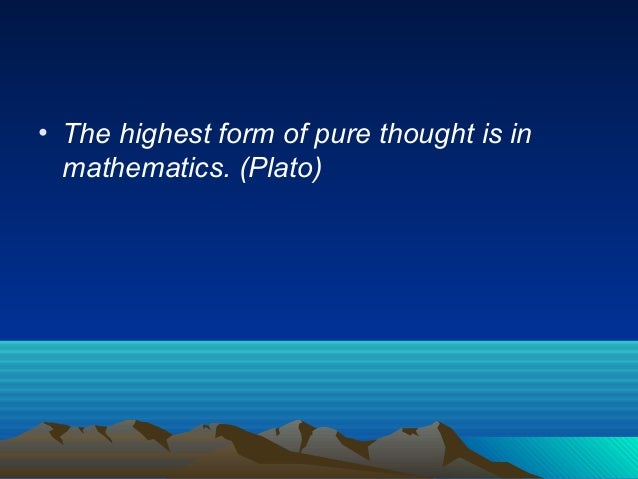 • The highest form of pure thought is in mathematics. (Plato)